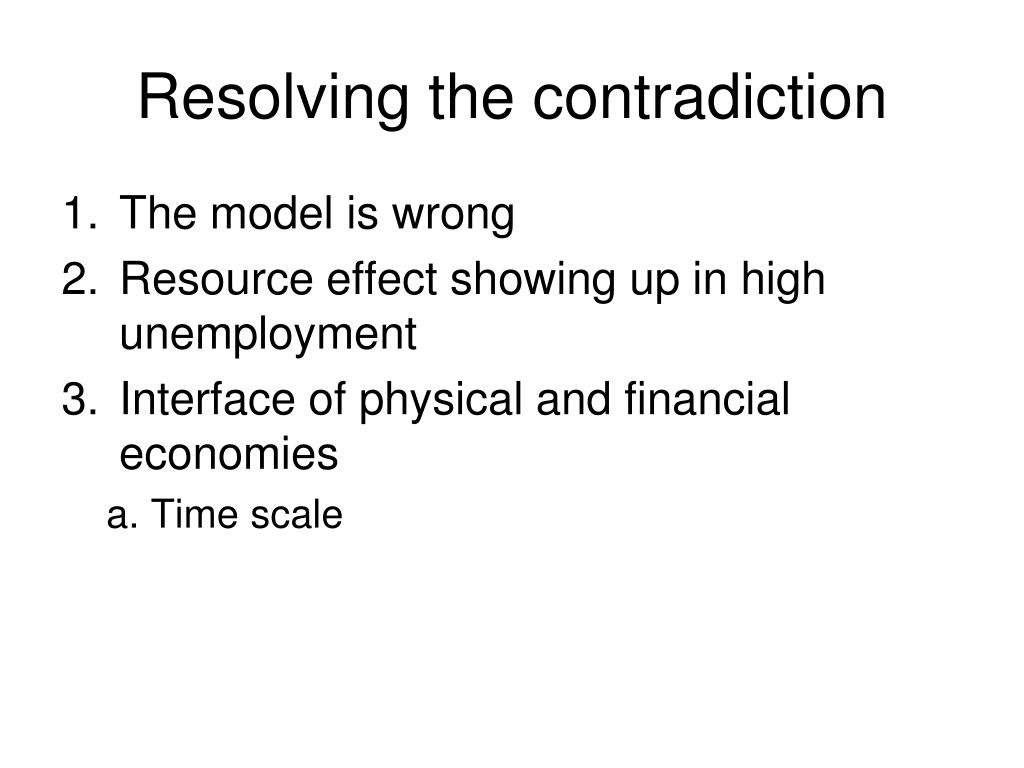 Resolving the contradiction

1. The model is wrong
2. Resource effect showing up in high unemployment
3. Interface of physical and financial economies
a. Time scale